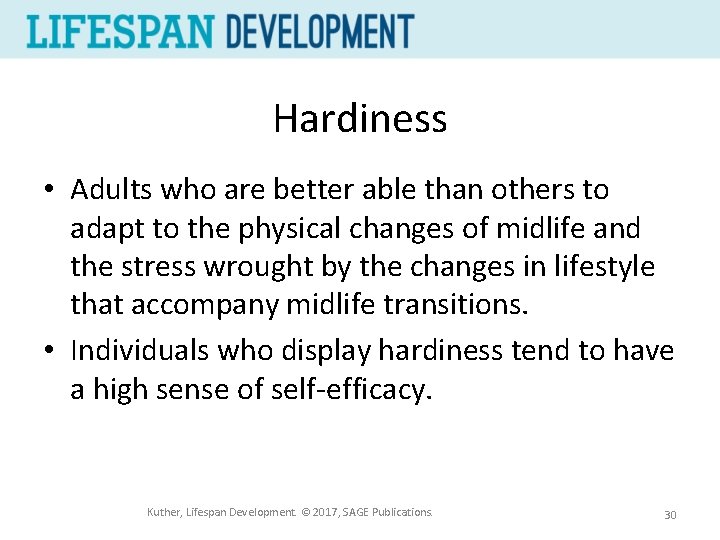 LIFESPAN DEVELOPMENT

Hardiness

• Adults who are better able than others to adapt to the physical changes of midlife and the stress wrought by the changes in lifestyle that accompany midlife transitions.

• Individuals who display hardiness tend to have a high sense of self-efficacy.

Kuther, Lifespan Development. © 2017, SAGE Publications.

30